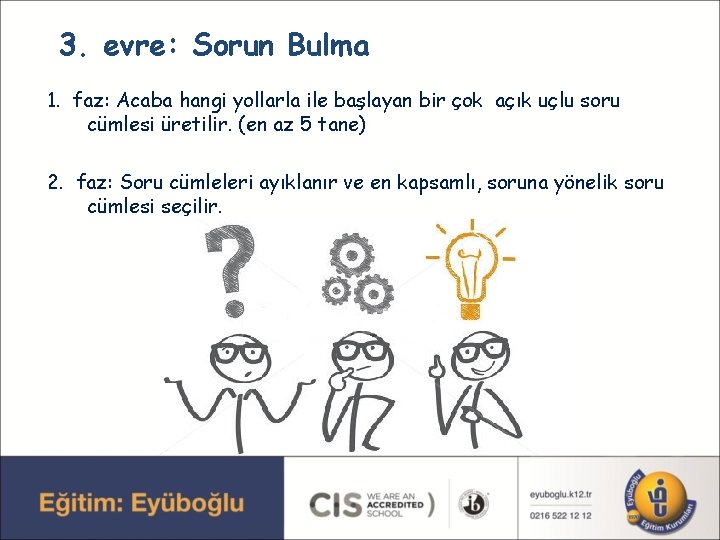 3. evre: Sorun Bulma

1. faz: Acaba hangi yollarla ile başlayan bir çok açık uçlu soru cümlesi üretilir. (en az 5 tane)

2. faz: Soru cümleleri ayıklanır ve en kapsamlı, soruna yönelik soru cümlesi seçilir.

Eğitim: Eyüboğlu

CIS WE ARE AN ACCREDITED SCHOOL

ib

eyuboglu.k12.tr

0216 522 12 12

Eyüboğlu Eğitim Kurumları